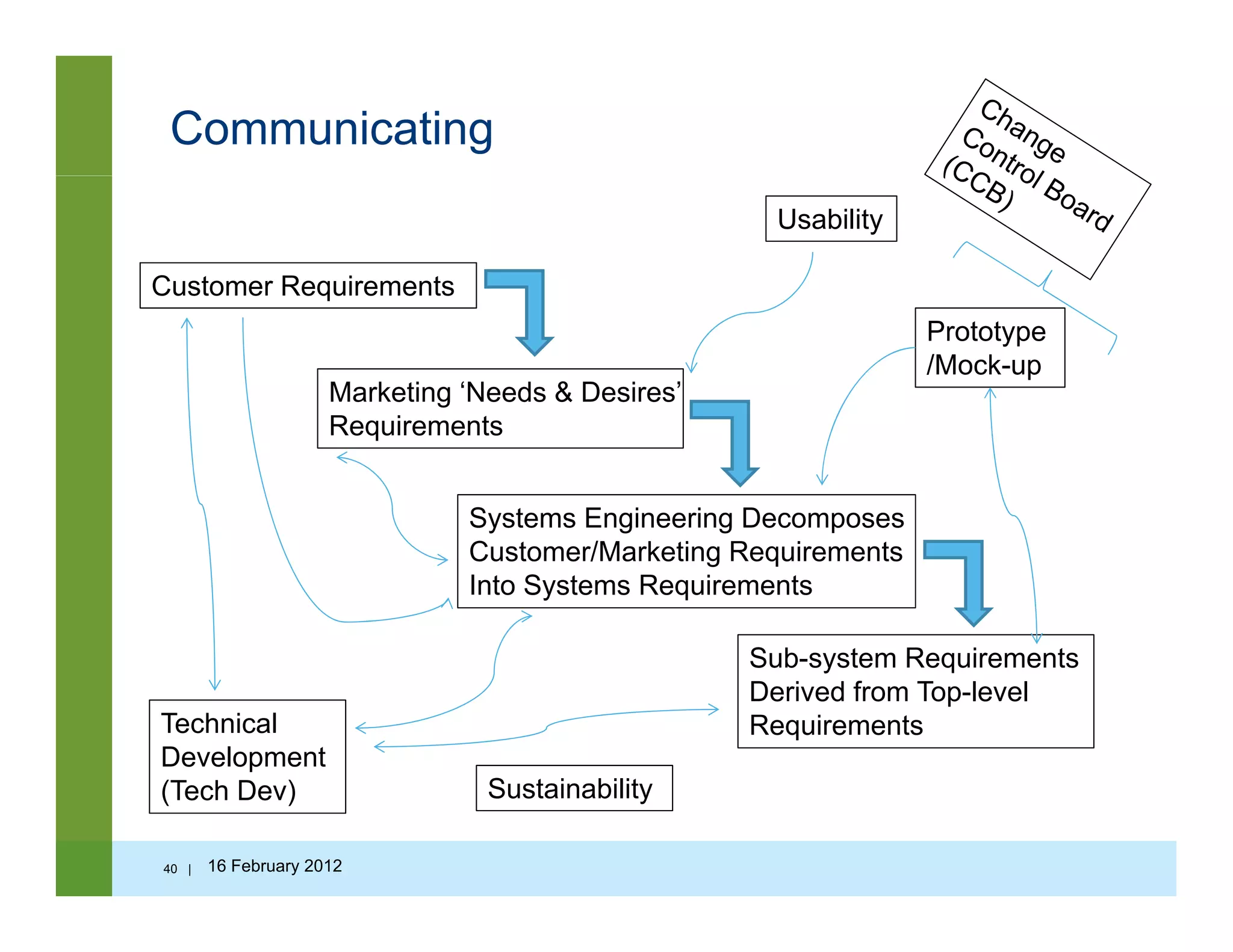 Communicating

Change Control Board (CCB)

Usability

Customer Requirements

Prototype /Mock-up

Marketing ‘Needs & Desires’ Requirements

Systems Engineering Decomposes Customer/Marketing Requirements Into Systems Requirements

Sub-system Requirements Derived from Top-level Requirements

Technical Development (Tech Dev)

Sustainability

40 | 16 February 2012